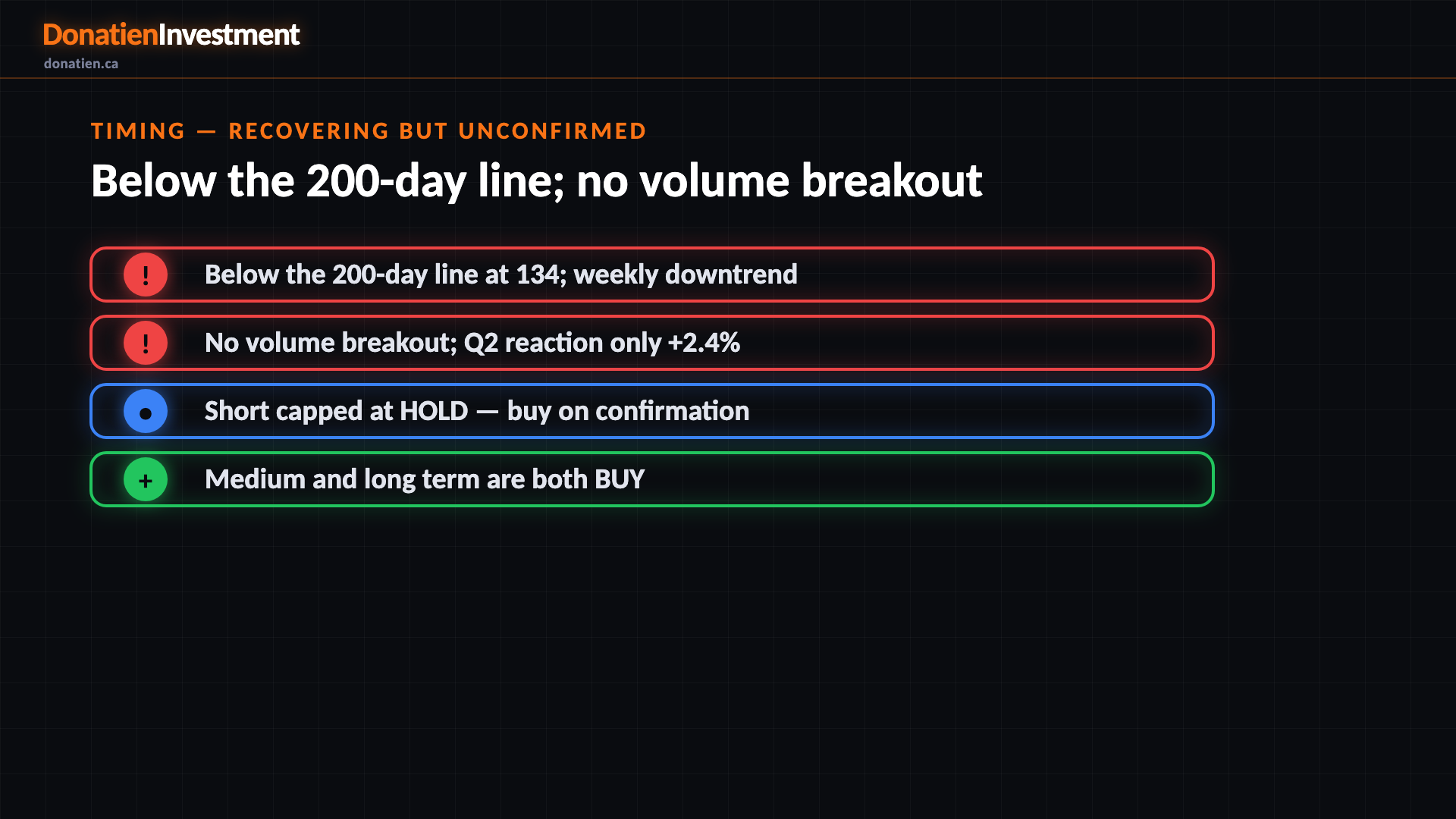 DonatienInvestment
donatien.ca

TIMING — RECOVERING BUT UNCONFIRMED

Below the 200-day line; no volume breakout

! Below the 200-day line at 134; weekly downtrend

! No volume breakout; Q2 reaction only +2.4%

● Short capped at HOLD — buy on confirmation

+ Medium and long term are both BUY